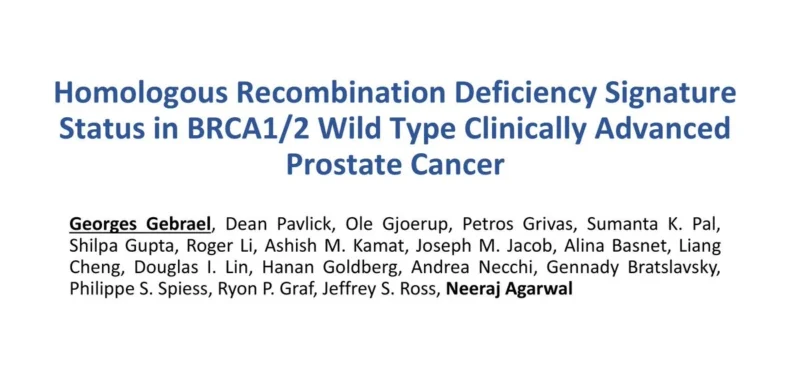 Homologous Recombination Deficiency Signature Status in BRCA1/2 Wild Type Clinically Advanced Prostate Cancer

Georges Gebrael, Dean Pavlick, Ole Gjoerup, Petros Grivas, Sumanta K. Pal, Shilpa Gupta, Roger Li, Ashish M. Kamat, Joseph M. Jacob, Alina Basnet, Liang Cheng, Douglas I. Lin, Hanan Goldberg, Andrea Necchi, Gennady Bratslavsky, Philippe S. Spiess, Ryon P. Graf, Jeffrey S. Ross, Neeraj Agarwal